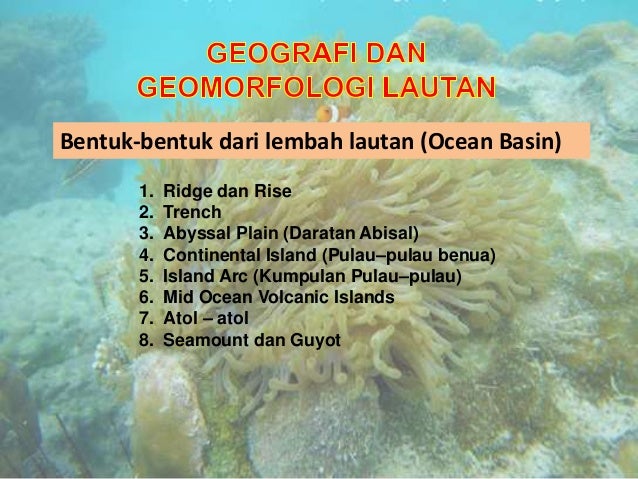 GEOGRAFI DAN GEOMORFOLOGI LAUTAN

Bentuk-bentuk dari lembah lautan (Ocean Basin)

1. Ridge dan Rise
2. Trench
3. Abyssal Plain (Daratan Abisal)
4. Continental Island (Pulau–pulau benua)
5. Island Arc (Kumpulan Pulau–pulau)
6. Mid Ocean Volcanic Islands
7. Atol – atol
8. Seamount dan Guyot